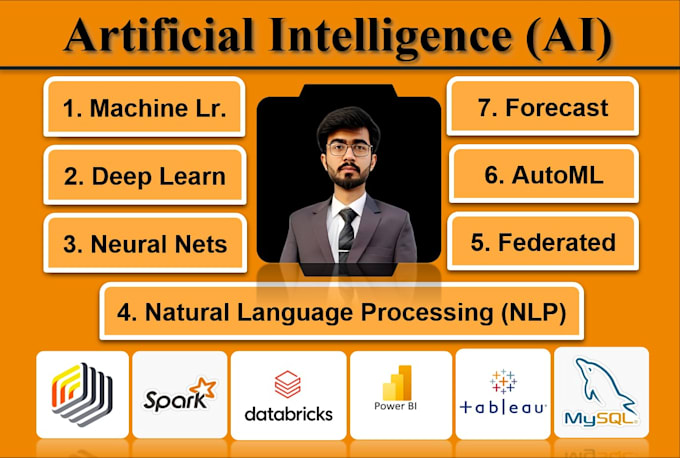 Artificial Intelligence (AI)

1. Machine Lr.

2. Deep Learn

3. Neural Nets

7. Forecast

6. AutoML

5. Federated

4. Natural Language Processing (NLP)

Spark

databricks

Power BI

+ a b | e a u

MySQL